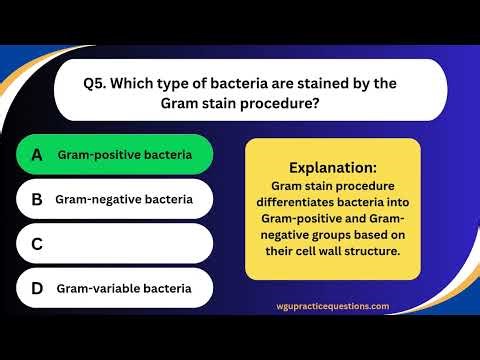 Q5. Which type of bacteria are stained by the Gram stain procedure?

A Gram-positive bacteria

B Gram-negative bacteria

C

D Gram-variable bacteria

Explanation:
Gram stain procedure differentiates bacteria into Gram-positive and Gram-negative groups based on their cell wall structure.

wgupracticequestions.com